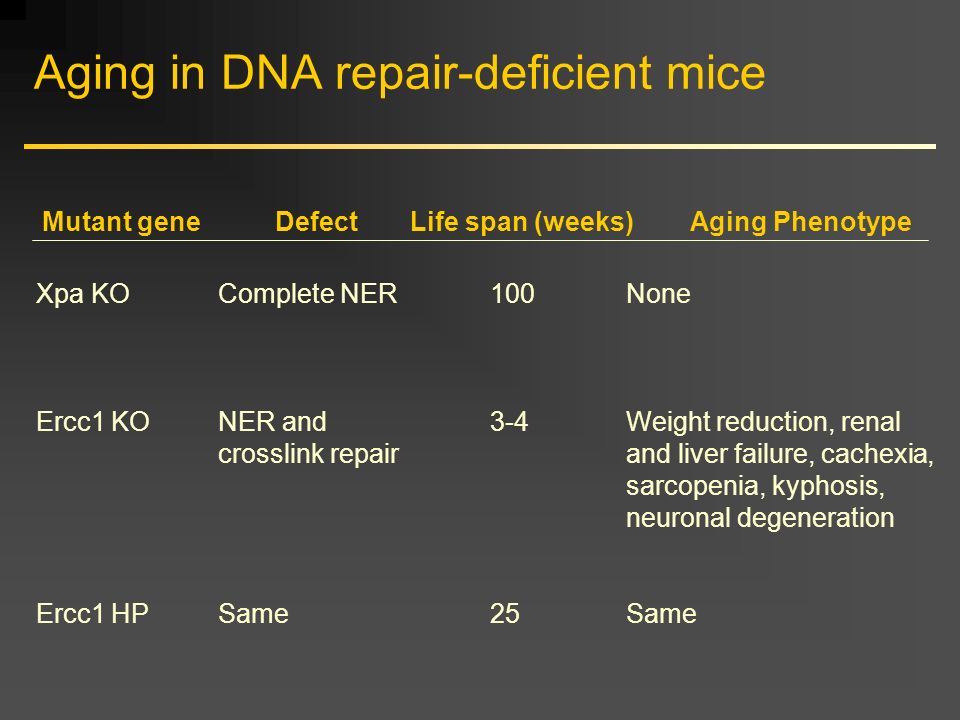 Aging in DNA repair-deficient mice

| Mutant gene | Defect | Life span (weeks) | Aging Phenotype |
|---|---|---|---|
| Xpa KO | Complete NER | 100 | None |
| Ercc1 KO | NER and crosslink repair | 3-4 | Weight reduction, renal and liver failure, cachexia, sarcopenia, kyphosis, neuronal degeneration |
| Ercc1 HP | Same | 25 | Same |